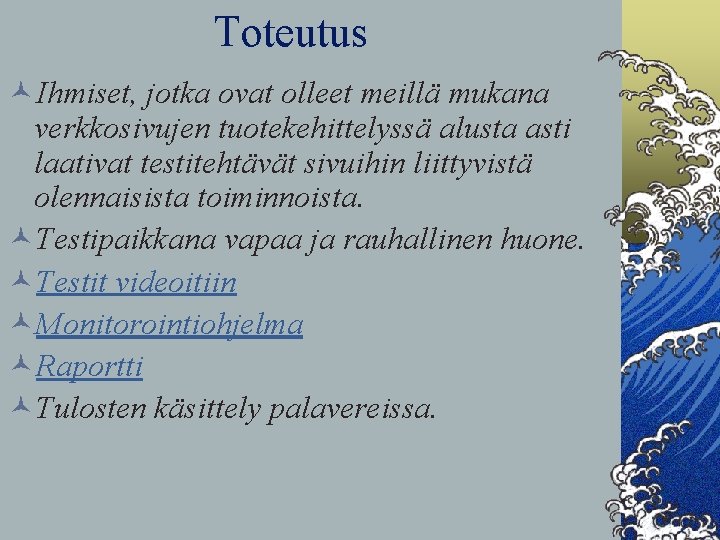 Toteutus

Ihmiset, jotka ovat olleet meillä mukana verkkosivujen tuotekehittelyssä alusta asti laativat testitehtävät sivuihin liittyvistä olennaisista toiminnoista.

Testipaikkana vapaa ja rauhallinen huone.

Testit videoitiin

Monitorointiohjelma

Raportti

Tulosten käsittely palavereissa.